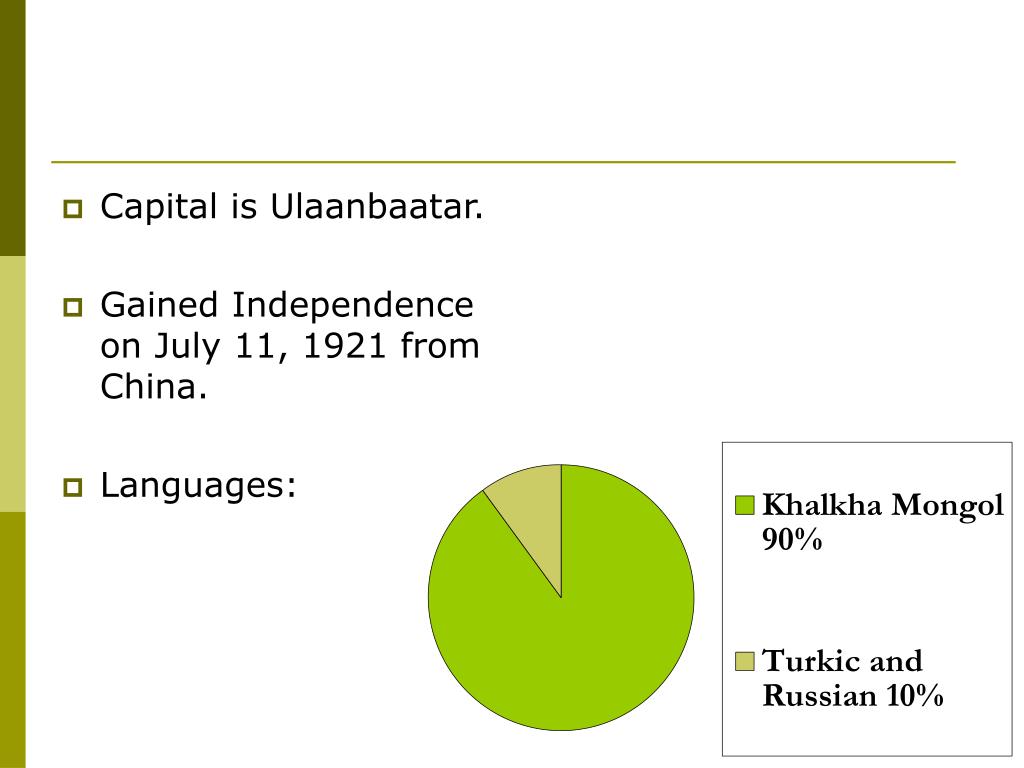 Capital is Ulaanbaatar.

Gained Independence on July 11, 1921 from China.

Languages:

Khalkha Mongol 90%

Turkic and Russian 10%